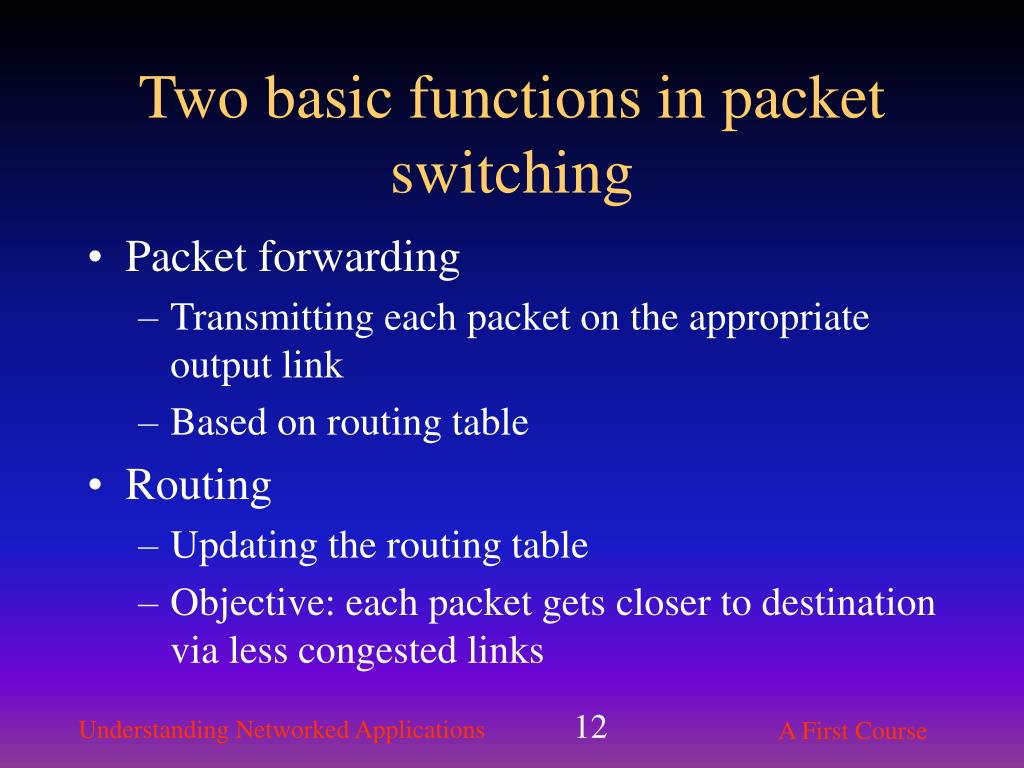 Two basic functions in packet switching

• Packet forwarding
– Transmitting each packet on the appropriate output link
– Based on routing table
• Routing
– Updating the routing table
– Objective: each packet gets closer to destination via less congested links

Understanding Networked Applications 12 A First Course